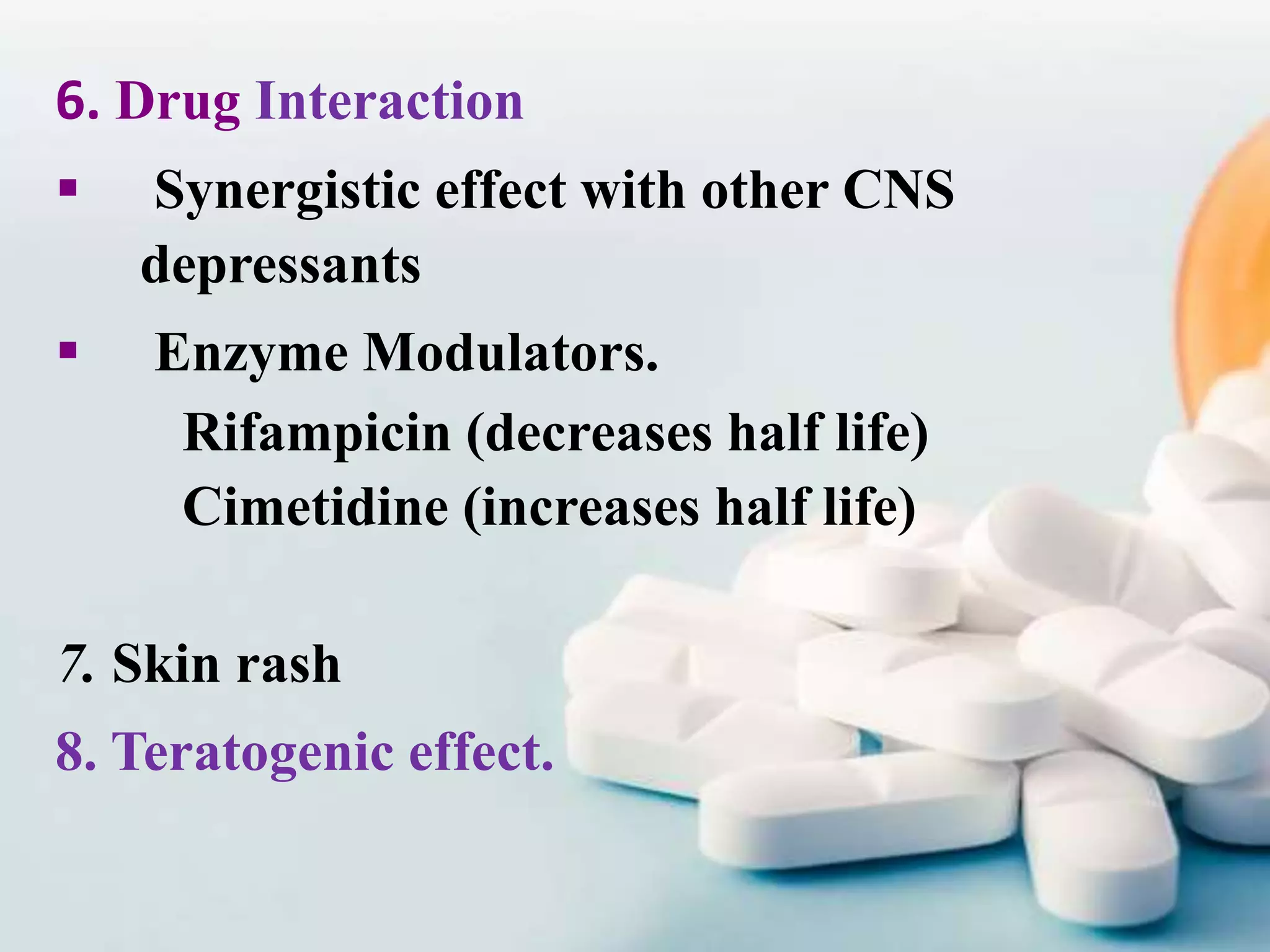 6. Drug Interaction

▪ Synergistic effect with other CNS depressants

▪ Enzyme Modulators.

Rifampicin (decreases half life)
Cimetidine (increases half life)

7. Skin rash

8. Teratogenic effect.